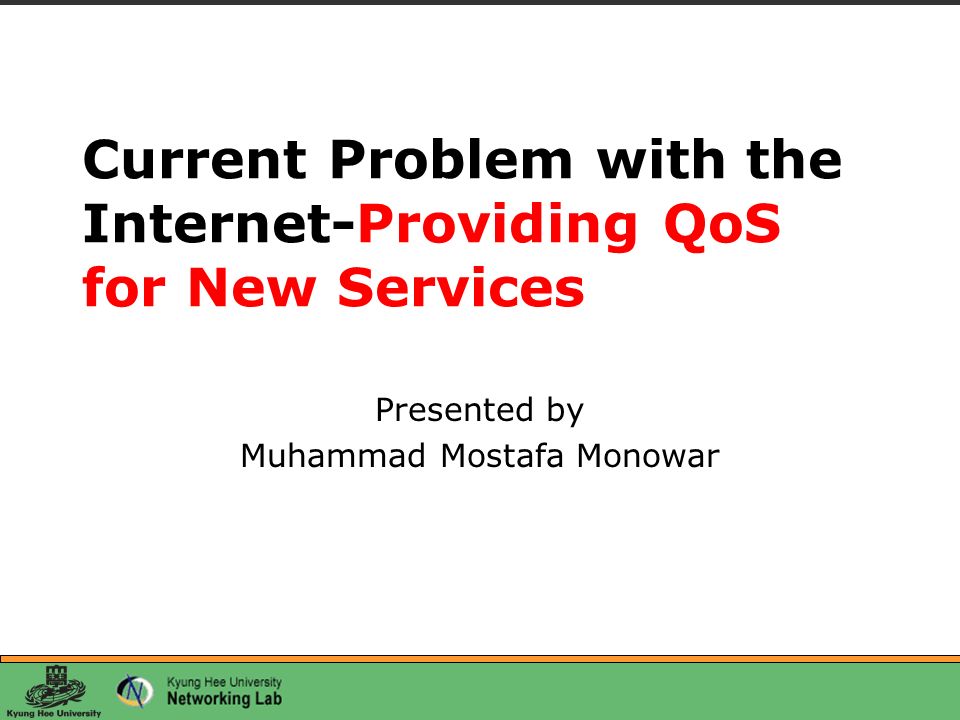 Current Problem with the Internet-Providing QoS for New Services

Presented by
Muhammad Mostafa Monowar

Kyung Hee University

Kyung Hee University
Networking Lab